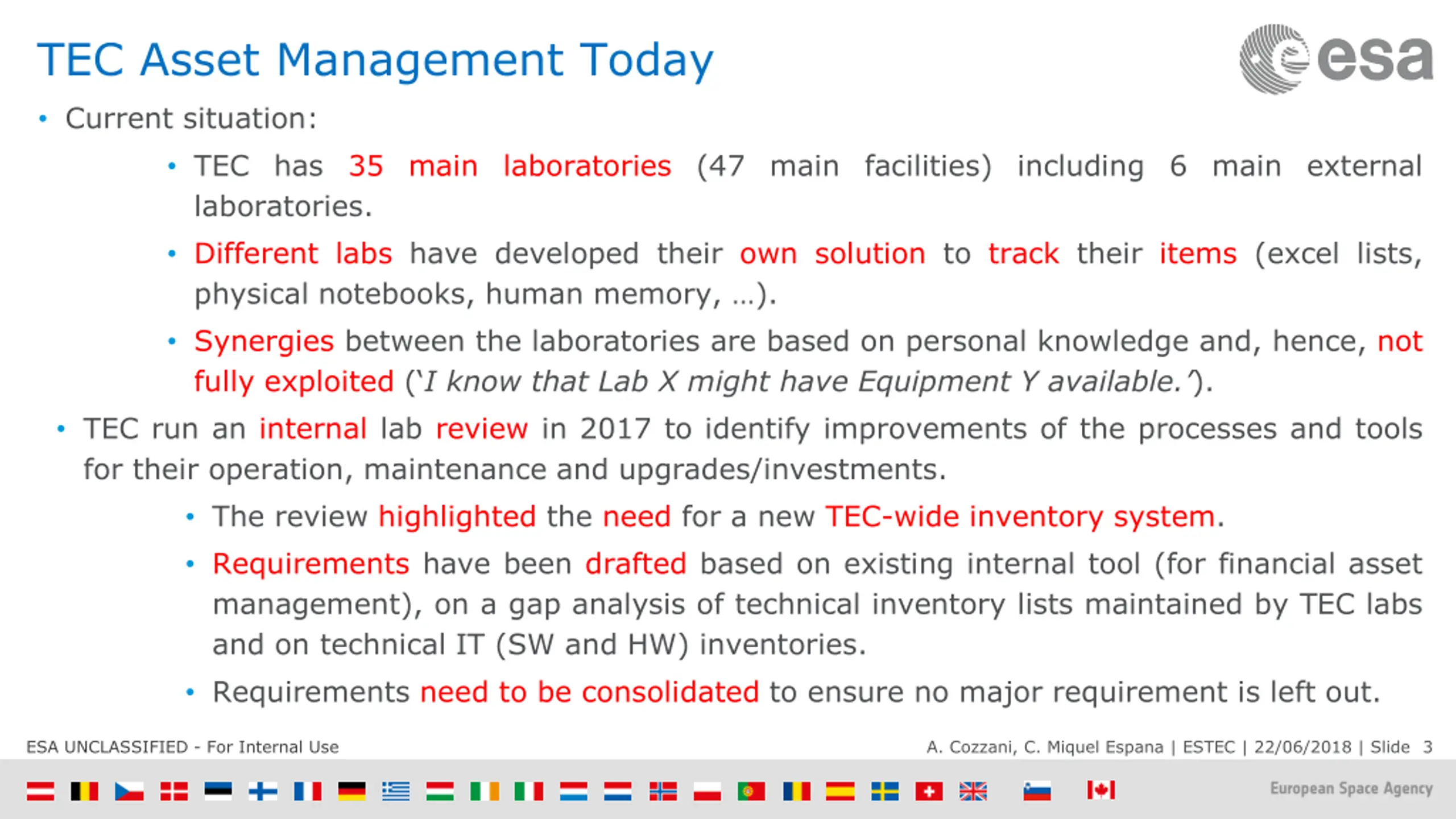 TEC Asset Management Today

esa

• Current situation:

• TEC has 35 main laboratories (47 main facilities) including 6 main external laboratories.

• Different labs have developed their own solution to track their items (excel lists, physical notebooks, human memory, …).

• Synergies between the laboratories are based on personal knowledge and, hence, not fully exploited ('I know that Lab X might have Equipment Y available.').

• TEC run an internal lab review in 2017 to identify improvements of the processes and tools for their operation, maintenance and upgrades/investments.

• The review highlighted the need for a new TEC-wide inventory system.

• Requirements have been drafted based on existing internal tool (for financial asset management), on a gap analysis of technical inventory lists maintained by TEC labs and on technical IT (SW and HW) inventories.

• Requirements need to be consolidated to ensure no major requirement is left out.

ESA UNCLASSIFIED - For Internal Use

A. Cozzani, C. Miquel Espana | ESTEC | 22/06/2018 | Slide 3

European Space Agency